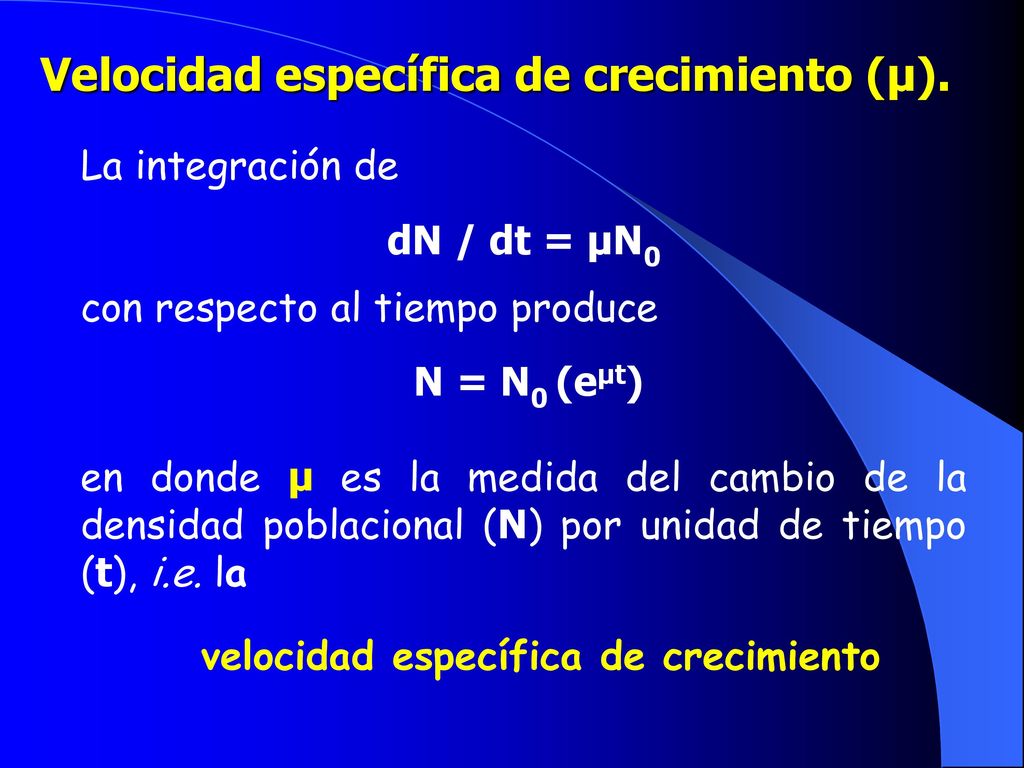 Velocidad específica de crecimiento (μ).

La integración de

$dN / dt = \mu N_0$

con respecto al tiempo produce

$N = N_0 (e^{\mu t})$

en donde μ es la medida del cambio de la densidad poblacional (N) por unidad de tiempo (t), i.e. la

velocidad específica de crecimiento